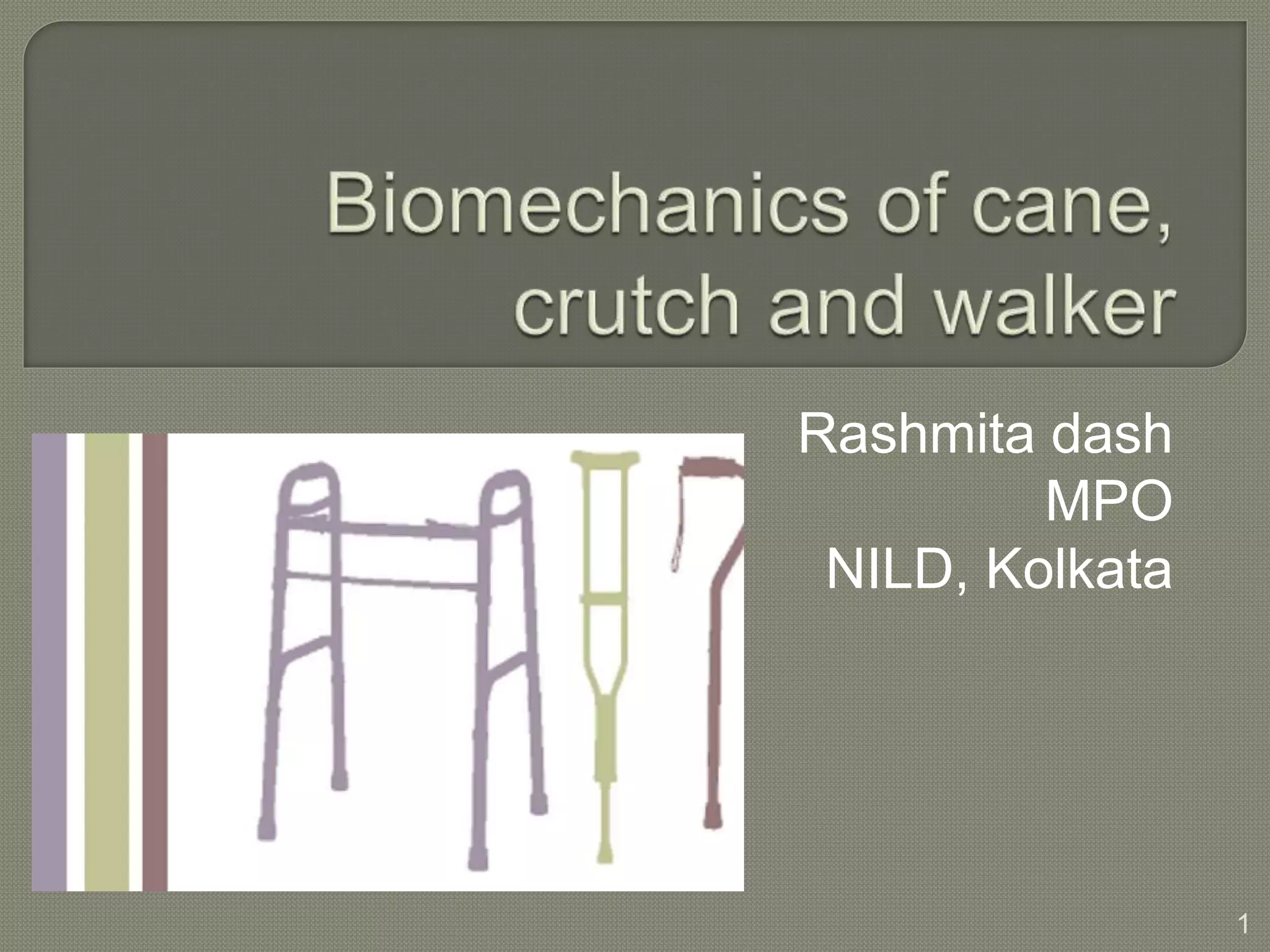 Biomechanics of cane, crutch and walker

Rashmita dash
MPO
NILD, Kolkata

1